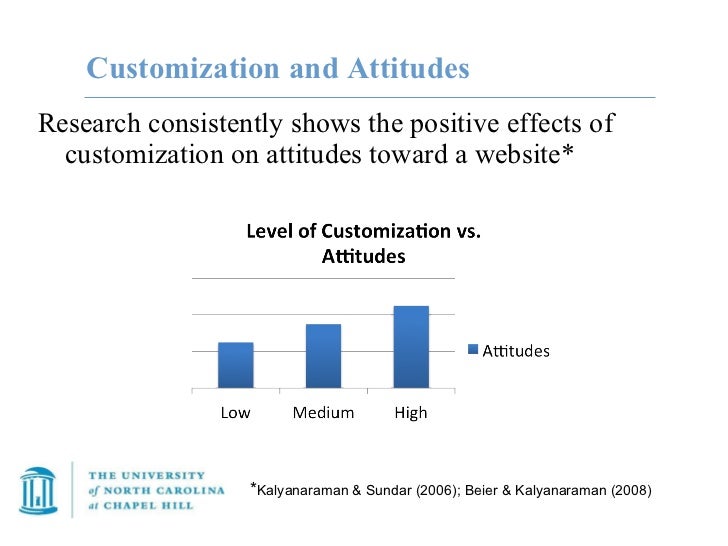 Customization and Attitudes

Research consistently shows the positive effects of customization on attitudes toward a website*

Level of Customization vs. Attitudes

Attitudes

Low
Medium
High

THE UNIVERSITY of NORTH CAROLINA at CHAPEL HILL

*Kalyanaraman & Sundar (2006); Beier & Kalyanaraman (2008)